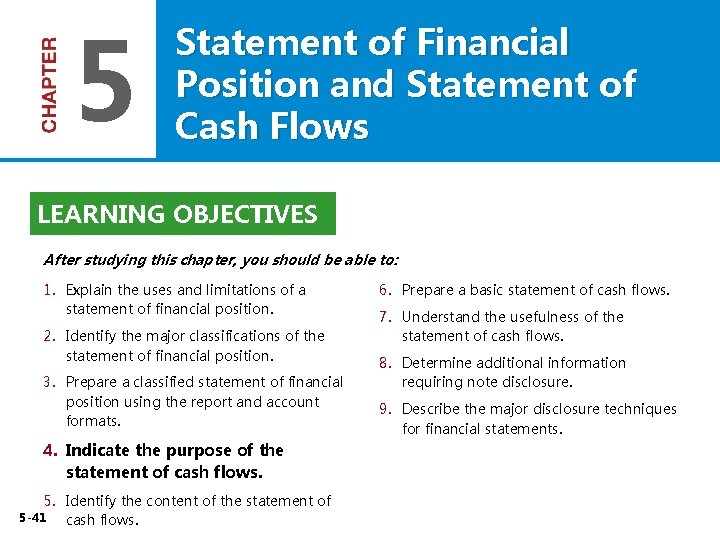 CHAPTER 5

Statement of Financial Position and Statement of Cash Flows

LEARNING OBJECTIVES

After studying this chapter, you should be able to:

1. Explain the uses and limitations of a statement of financial position.

2. Identify the major classifications of the statement of financial position.

3. Prepare a classified statement of financial position using the report and account formats.

4. Indicate the purpose of the statement of cash flows.

5. Identify the content of the statement of cash flows.

6. Prepare a basic statement of cash flows.

7. Understand the usefulness of the statement of cash flows.

8. Determine additional information requiring note disclosure.

9. Describe the major disclosure techniques for financial statements.

5-41